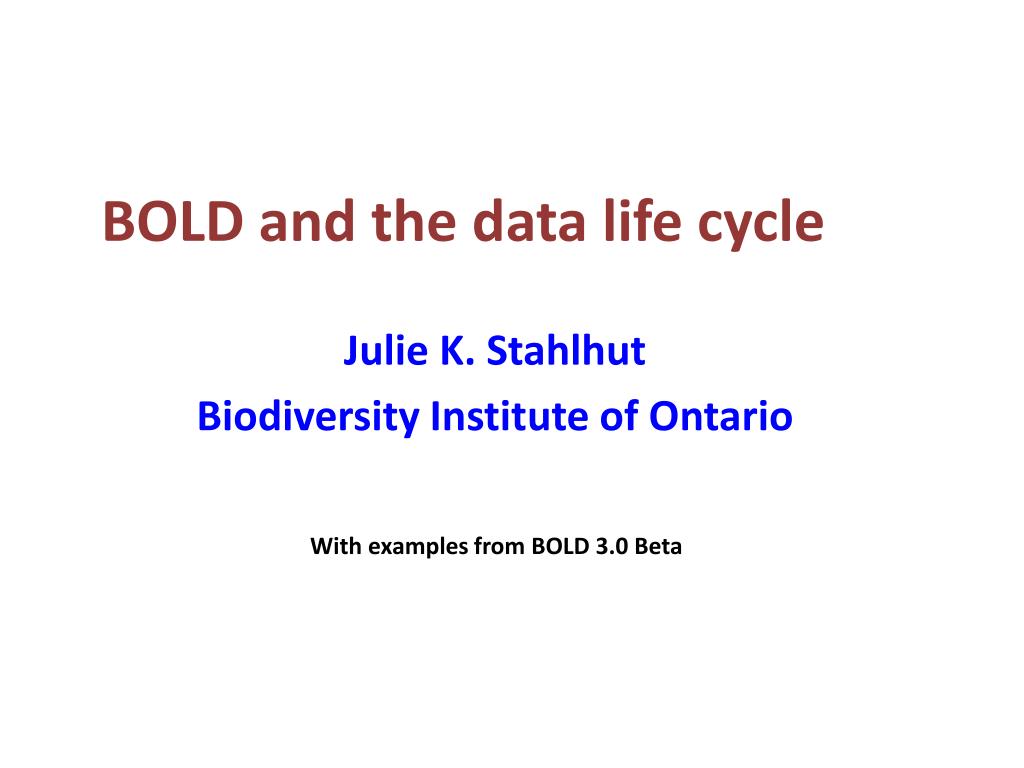 BOLD and the data life cycle

Julie K. Stahlhut
Biodiversity Institute of Ontario

With examples from BOLD 3.0 Beta